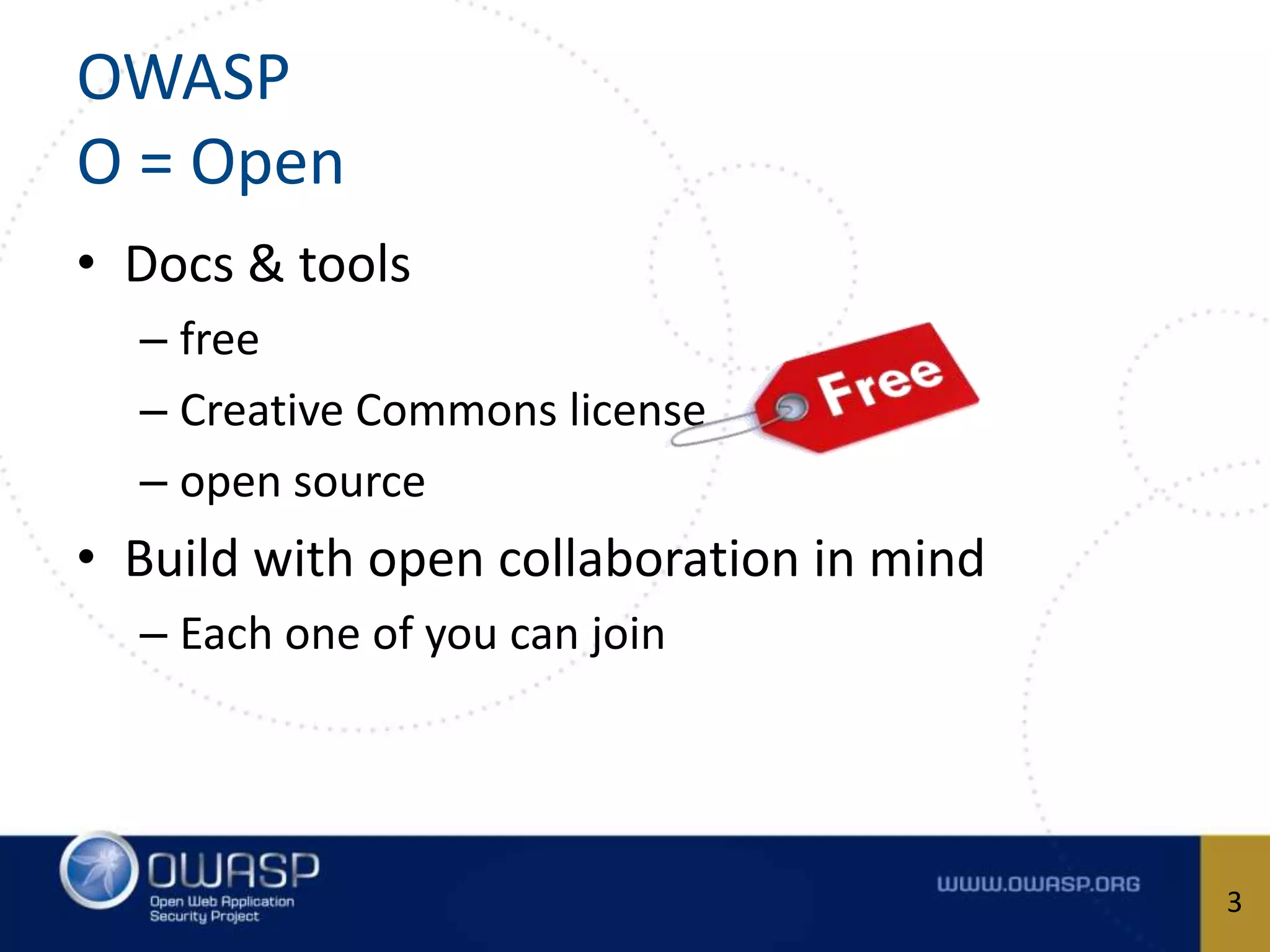 OWASP
O = Open

• Docs & tools
– free
– Creative Commons license
– open source

Free

• Build with open collaboration in mind
– Each one of you can join

OWASP
Open Web Application Security Project

WWW.OWASP.ORG

3